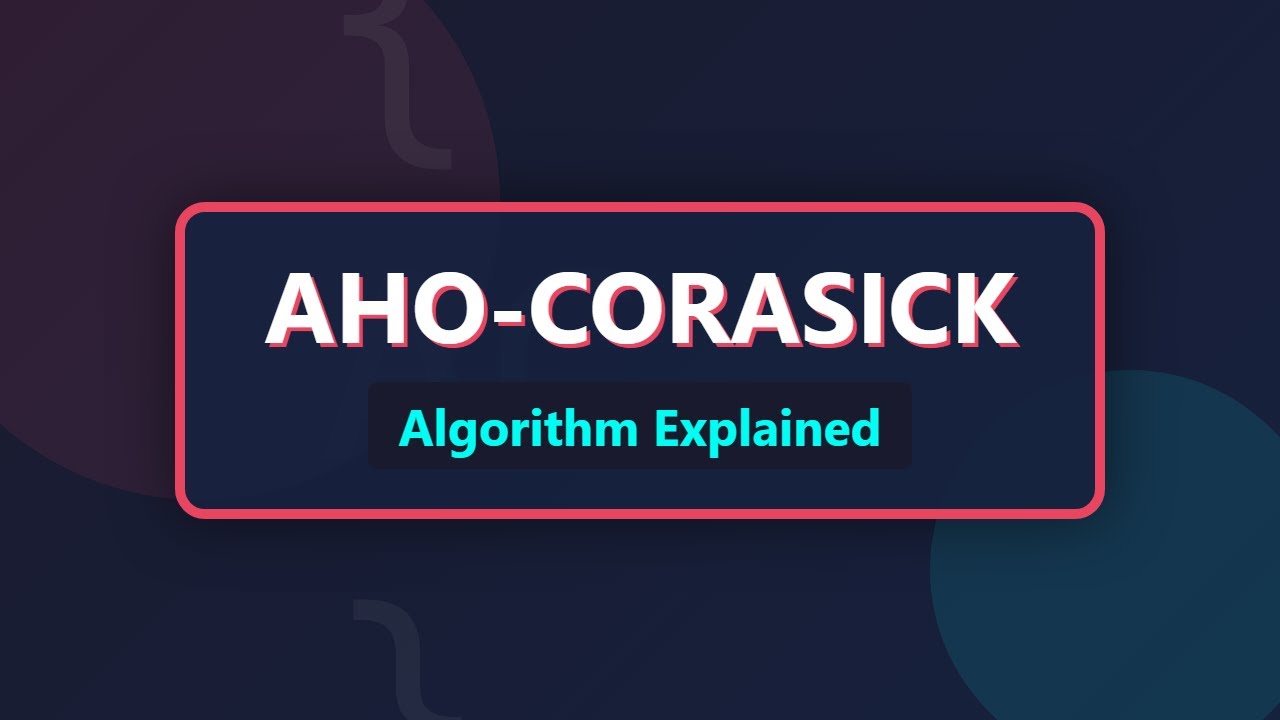 AHO-CORASICK

Algorithm Explained